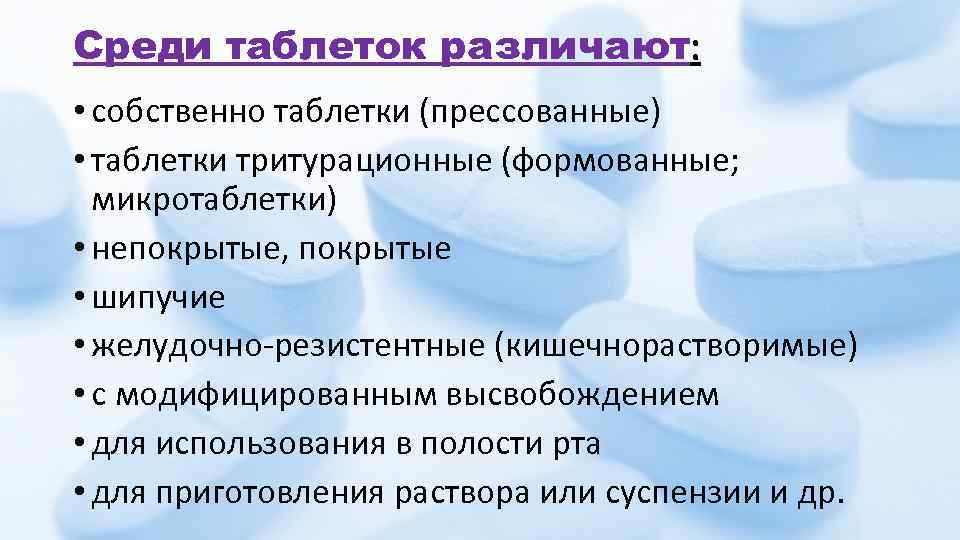 Среди таблеток различают:

• собственно таблетки (прессованные)
• таблетки тритурационные (формованные; микротаблетки)
• непокрытые, покрытые
• шипучие
• желудочно-резистентные (кишечнорастворимые)
• с модифицированным высвобождением
• для использования в полости рта
• для приготовления раствора или суспензии и др.